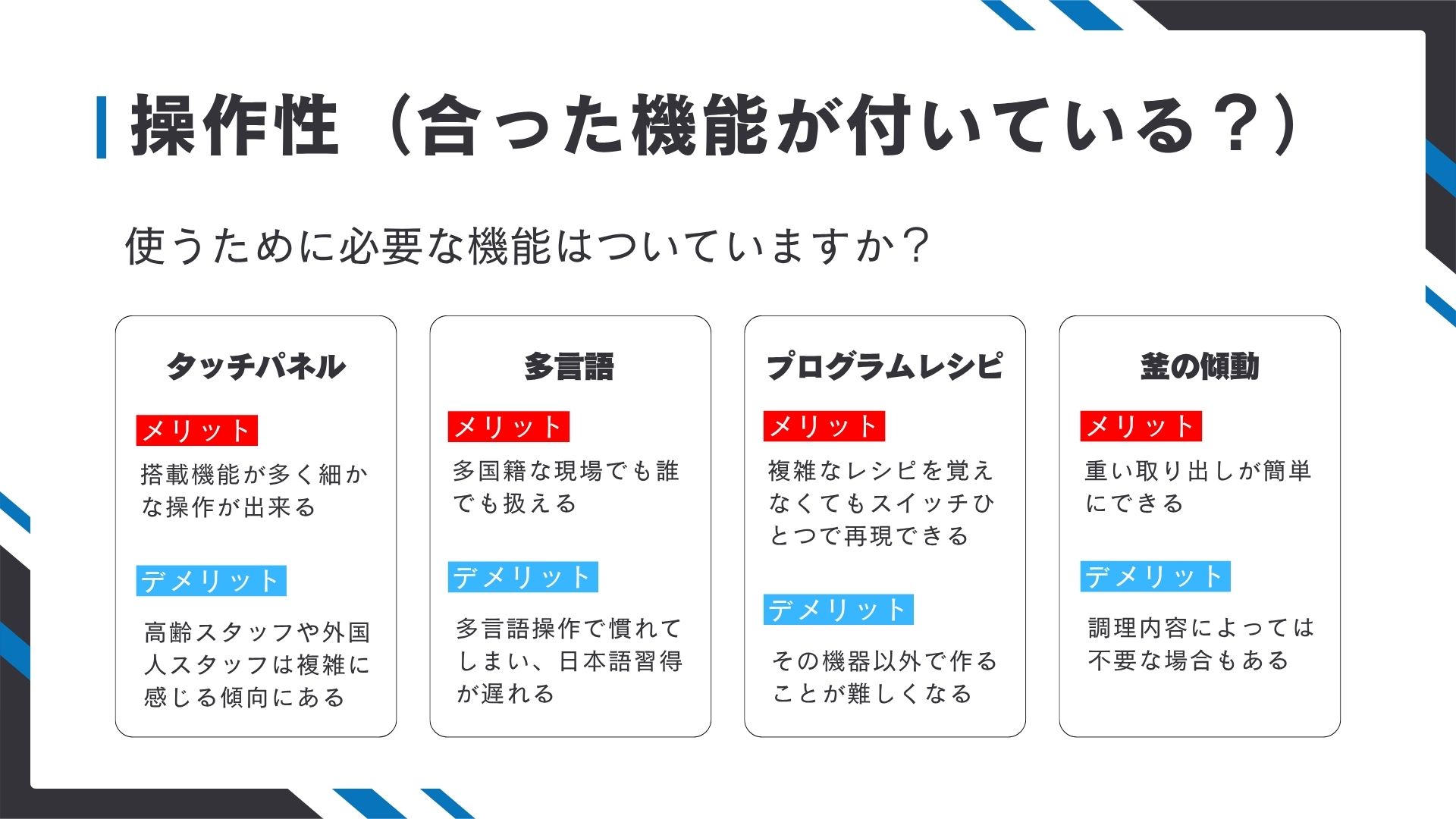 操作性（合った機能が付いている？）

使うために必要な機能はついていますか？

タッチパネル

メリット

搭載機能が多く細かな操作が出来る

デメリット

高齢スタッフや外国人スタッフは複雑に感じる傾向にある

多言語

メリット

多国籍な現場でも誰でも扱える

デメリット

多言語操作で慣れてしまい、日本語習得が遅れる

プログラムレシピ

メリット

複雑なレシピを覚えなくてもスイッチひとつで再現できる

デメリット

その機器以外で作ることが難しくなる

釜の傾動

メリット

重い取り出しが簡単にできる

デメリット

調理内容によっては不要な場合もある